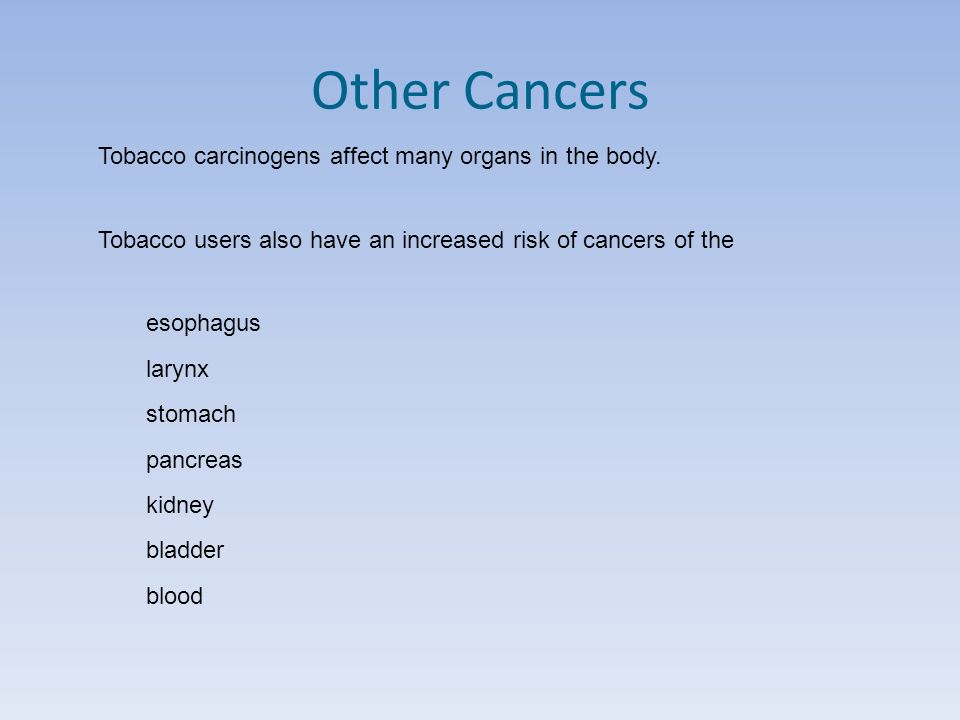 Other Cancers

Tobacco carcinogens affect many organs in the body.

Tobacco users also have an increased risk of cancers of the

esophagus
larynx
stomach
pancreas
kidney
bladder
blood